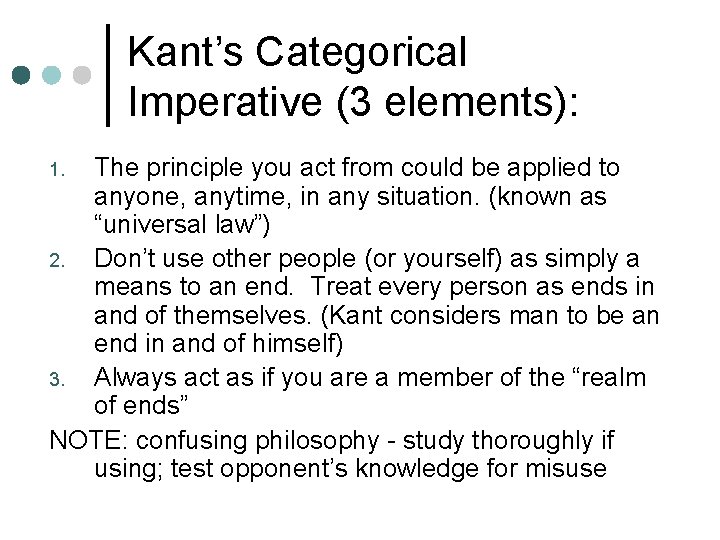 Kant’s Categorical Imperative (3 elements):

1. The principle you act from could be applied to anyone, anytime, in any situation. (known as “universal law”)
2. Don’t use other people (or yourself) as simply a means to an end. Treat every person as ends in and of themselves. (Kant considers man to be an end in and of himself)
3. Always act as if you are a member of the “realm of ends”

NOTE: confusing philosophy - study thoroughly if using; test opponent’s knowledge for misuse